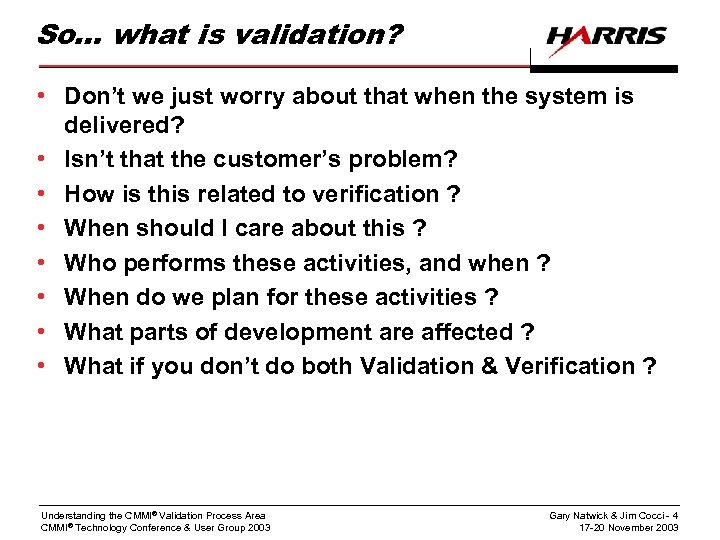 So... what is validation?

HARRIS

• Don't we just worry about that when the system is delivered?
• Isn't that the customer's problem?
• How is this related to verification ?
• When should I care about this ?
• Who performs these activities, and when ?
• When do we plan for these activities ?
• What parts of development are affected ?
• What if you don't do both Validation & Verification ?

Understanding the CMMI® Validation Process Area
CMMI® Technology Conference & User Group 2003

Gary Natwick & Jim Cocci - 4
17-20 November 2003